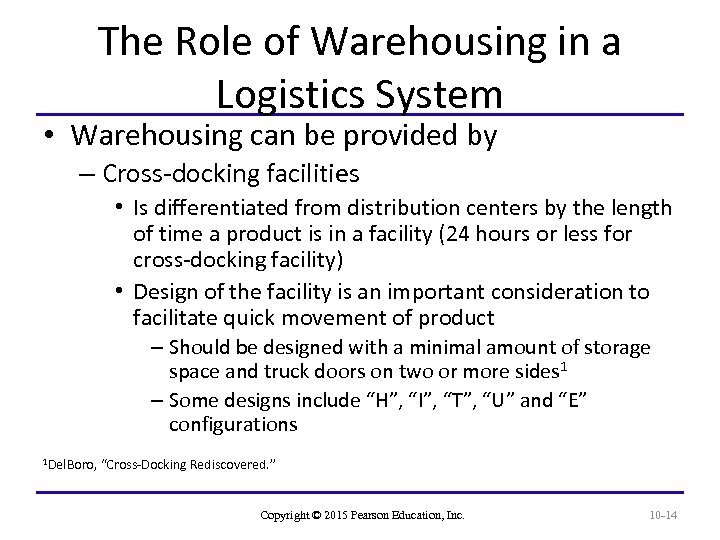 The Role of Warehousing in a Logistics System

• Warehousing can be provided by
 – Cross-docking facilities
  • Is differentiated from distribution centers by the length of time a product is in a facility (24 hours or less for cross-docking facility)
  • Design of the facility is an important consideration to facilitate quick movement of product
   – Should be designed with a minimal amount of storage space and truck doors on two or more sides$^1$
   – Some designs include “H”, “I”, “T”, “U” and “E” configurations

$^1$DelBoro, “Cross-Docking Rediscovered.”

Copyright © 2015 Pearson Education, Inc.

10-14